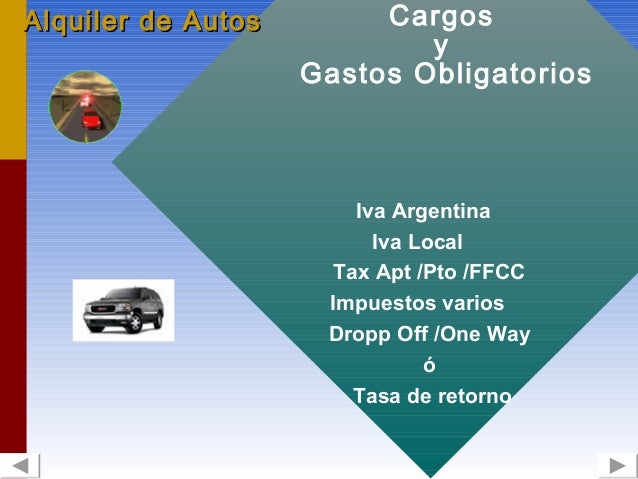 Alquiler de Autos

Cargos
y
Gastos Obligatorios

Iva Argentina
Iva Local
Tax Apt /Pto /FFCC
Impuestos varios
Dropp Off /One Way
ó
Tasa de retorno